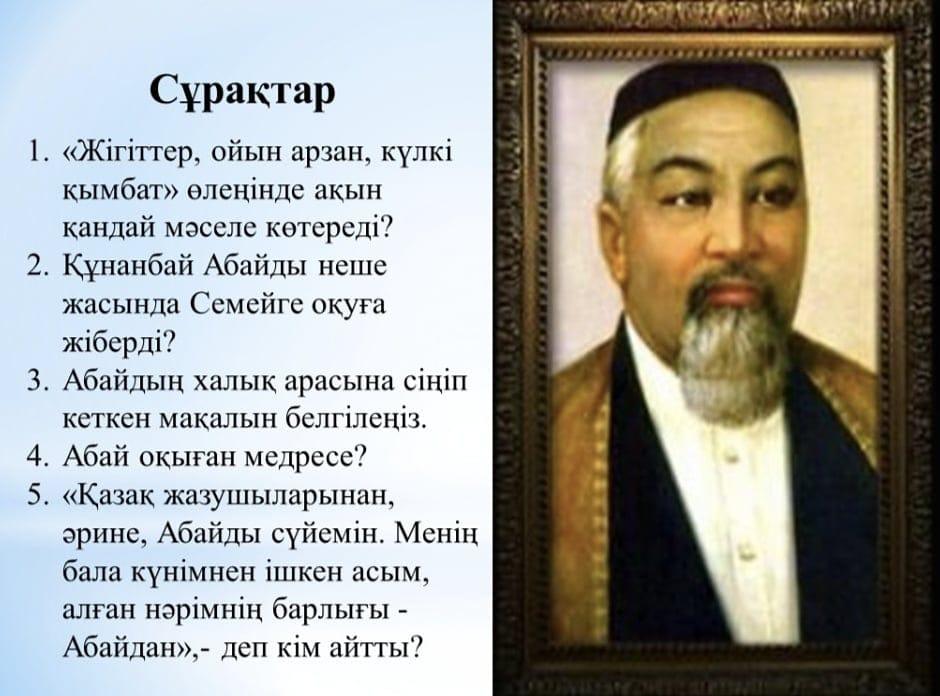 Сұрақтар

1. «Жігіттер, ойын арзан, күлкі қымбат» өлеңінде ақын қандай мәселе көтереді?
2. Құнанбай Абайды неше жасында Семейге оқуға жіберді?
3. Абайдың халық арасына сіңіп кеткен мақалын белгілеңіз.
4. Абай оқыған медресе?
5. «Қазақ жазушыларынан, әрине, Абайды сүйемін. Менің бала күнімнен ішкен асым, алған нәрімнің барлығы - Абайдан»,- деп кім айтты?